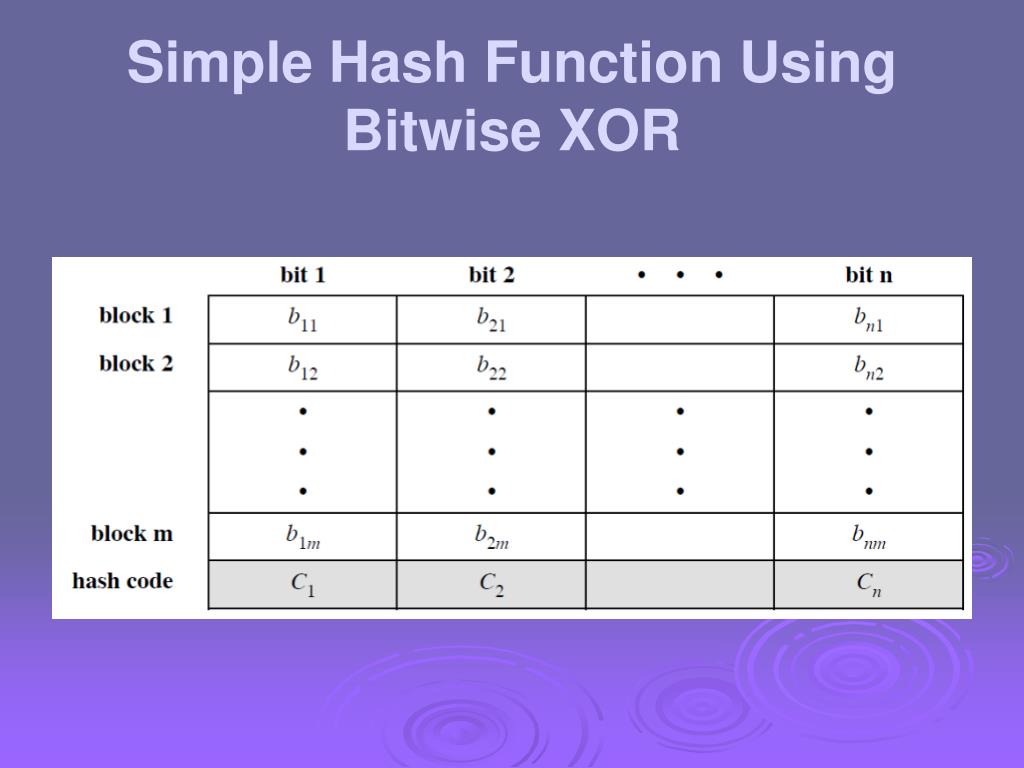 Simple Hash Function Using Bitwise XOR

| | bit 1 | bit 2 | • • • | bit n |
|---|---|---|---|---|
| block 1 | $b_{11}$ | $b_{21}$ | | $b_{n1}$ |
| block 2 | $b_{12}$ | $b_{22}$ | | $b_{n2}$ |
| | • • • | • • • | • • • | • • • |
| block m | $b_{1m}$ | $b_{2m}$ | | $b_{nm}$ |
| hash code | $C_1$ | $C_2$ | | $C_n$ |